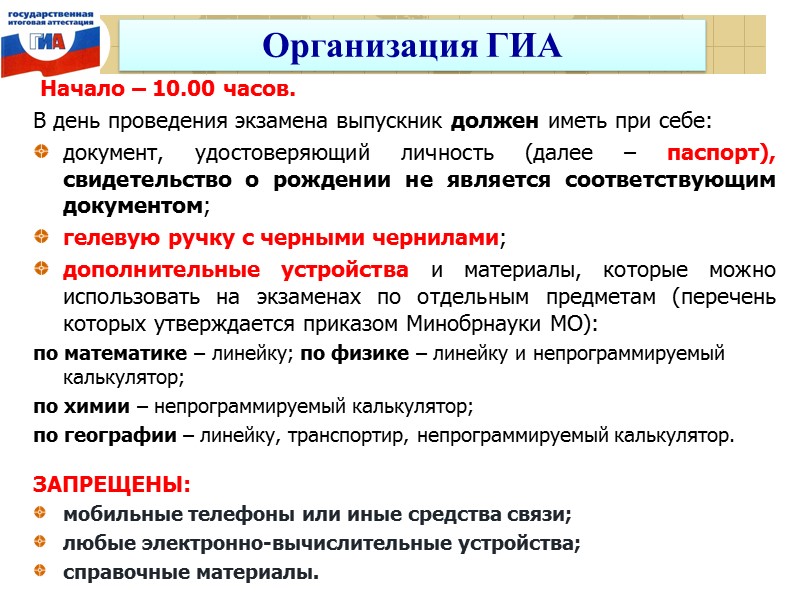 государственная итоговая аттестация
ГИА

Организация ГИА

Начало – 10.00 часов.

В день проведения экзамена выпускник должен иметь при себе:

документ, удостоверяющий личность (далее – паспорт), свидетельство о рождении не является соответствующим документом;

гелевую ручку с черными чернилами;

дополнительные устройства и материалы, которые можно использовать на экзаменах по отдельным предметам (перечень которых утверждается приказом Минобрнауки МО):

по математике – линейку; по физике – линейку и непрограммируемый калькулятор;

по химии – непрограммируемый калькулятор;

по географии – линейку, транспортир, непрограммируемый калькулятор.

ЗАПРЕЩЕНЫ:

мобильные телефоны или иные средства связи;

любые электронно-вычислительные устройства;

справочные материалы.